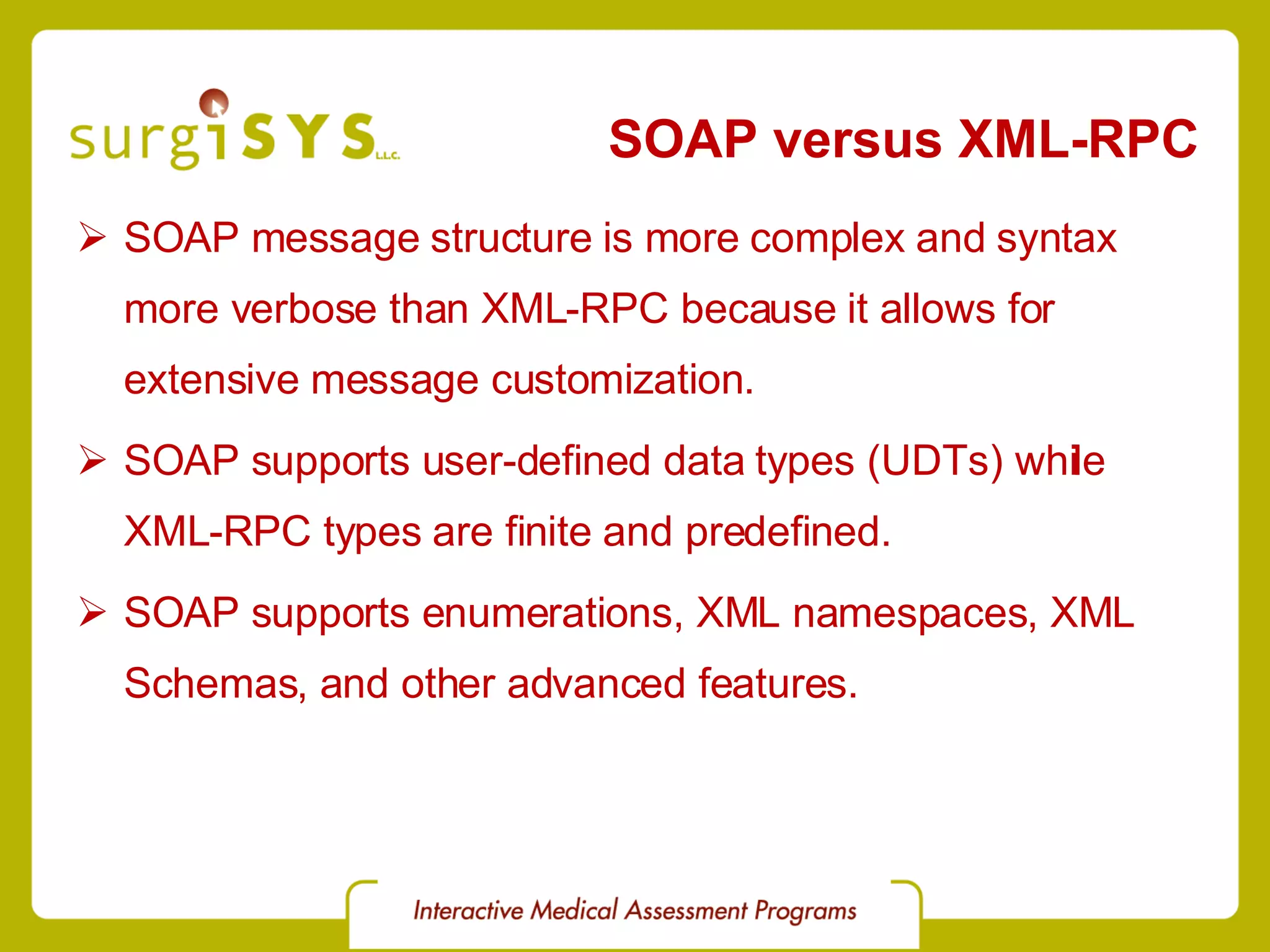 surgiSYS L.L.C.

SOAP versus XML-RPC

➢ SOAP message structure is more complex and syntax more verbose than XML-RPC because it allows for extensive message customization.

➢ SOAP supports user-defined data types (UDTs) while XML-RPC types are finite and predefined.

➢ SOAP supports enumerations, XML namespaces, XML Schemas, and other advanced features.

Interactive Medical Assessment Programs